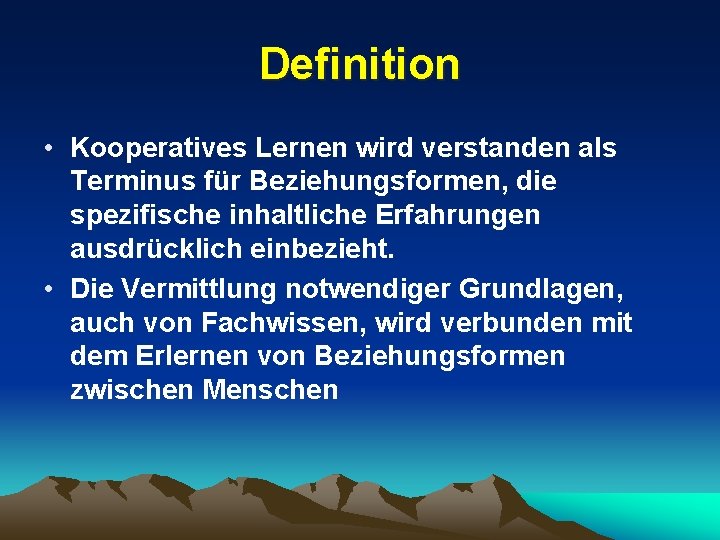 Definition

• Kooperatives Lernen wird verstanden als Terminus für Beziehungsformen, die spezifische inhaltliche Erfahrungen ausdrücklich einbezieht.

• Die Vermittlung notwendiger Grundlagen, auch von Fachwissen, wird verbunden mit dem Erlernen von Beziehungsformen zwischen Menschen